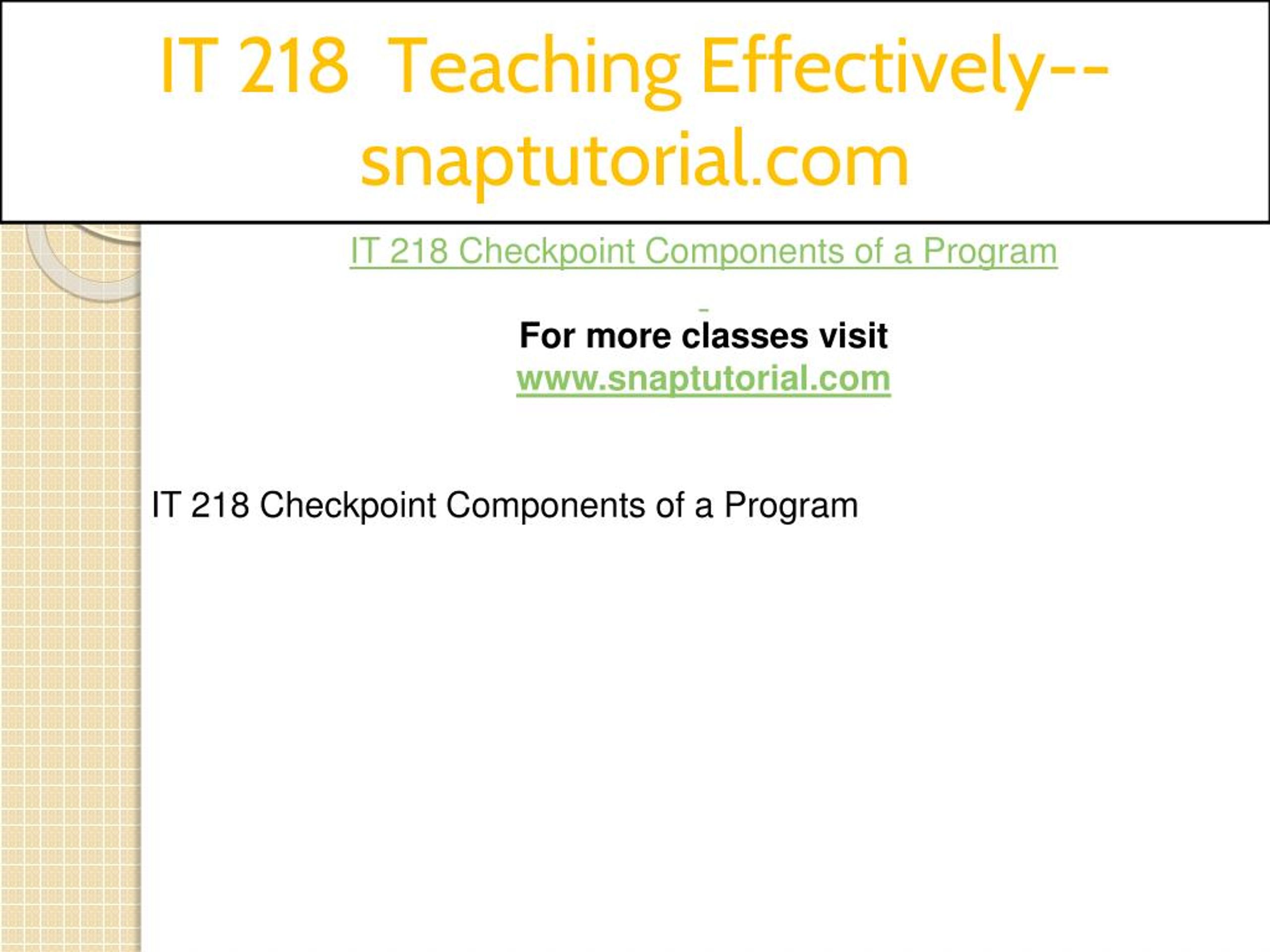 IT 218 Teaching Effectively--snaptutorial.com

IT 218 Checkpoint Components of a Program

For more classes visit
www.snaptutorial.com

IT 218 Checkpoint Components of a Program